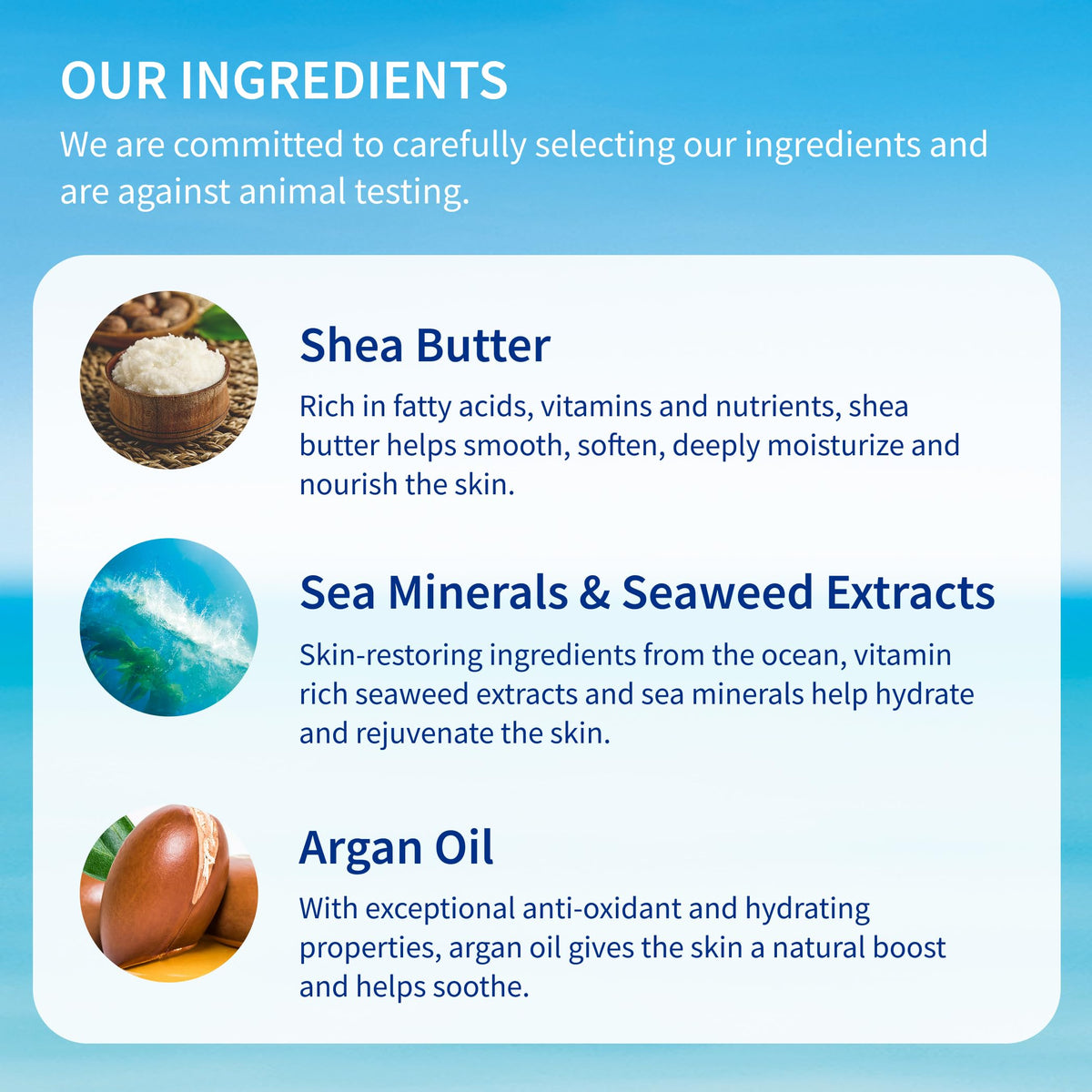 OUR INGREDIENTS

We are committed to carefully selecting our ingredients and are against animal testing.

Shea Butter

Rich in fatty acids, vitamins and nutrients, shea butter helps smooth, soften, deeply moisturize and nourish the skin.

Sea Minerals & Seaweed Extracts

Skin-restoring ingredients from the ocean, vitamin rich seaweed extracts and sea minerals help hydrate and rejuvenate the skin.

Argan Oil

With exceptional anti-oxidant and hydrating properties, argan oil gives the skin a natural boost and helps soothe.